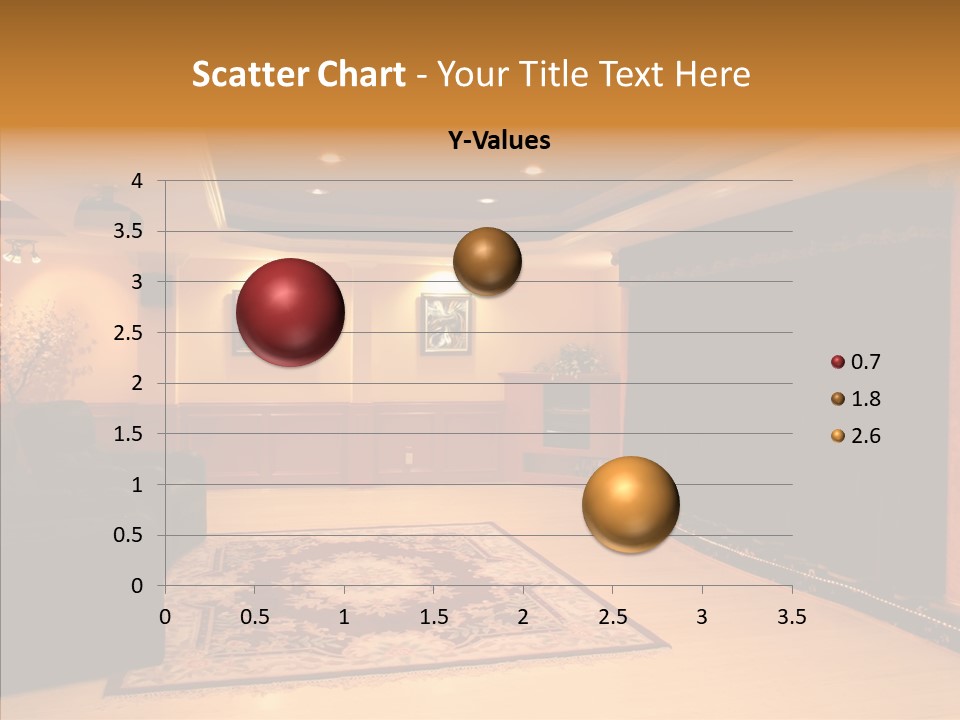 Scatter Chart - Your Title Text Here

Y-Values

4
3.5
3
2.5
2
1.5
1
0.5
0

0 0.5 1 1.5 2 2.5 3 3.5

0.7
1.8
2.6